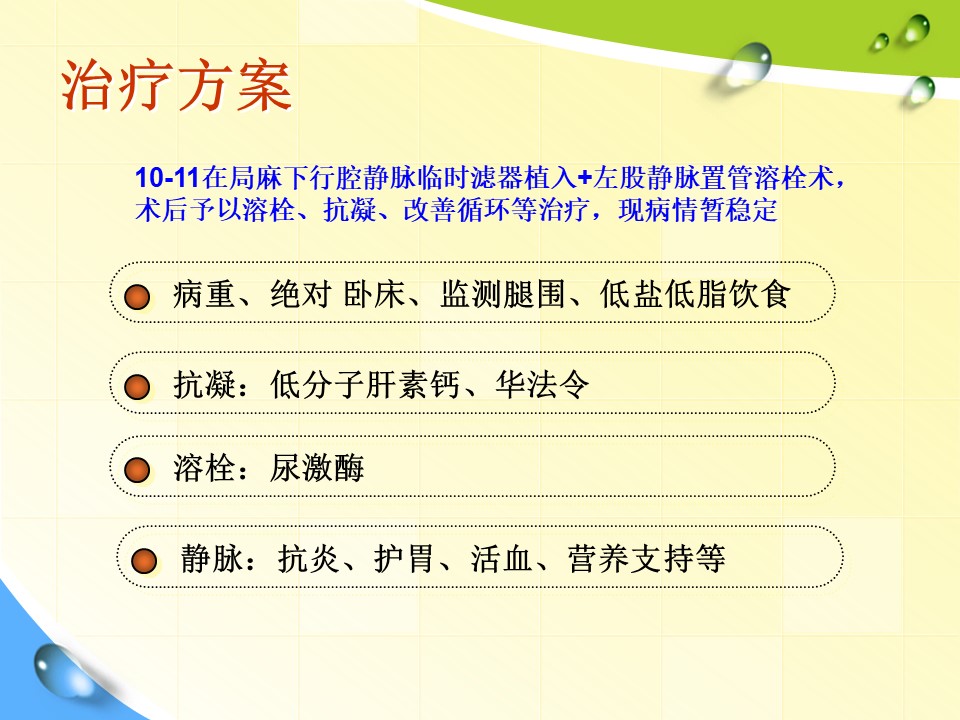 治疗方案

10-11在局麻下行腔静脉临时滤器植入+左股静脉置管溶栓术，术后予以溶栓、抗凝、改善循环等治疗，现病情暂稳定

病重、绝对 卧床、监测腿围、低盐低脂饮食

抗凝：低分子肝素钙、华法令

溶栓：尿激酶

静脉：抗炎、护胃、活血、营养支持等